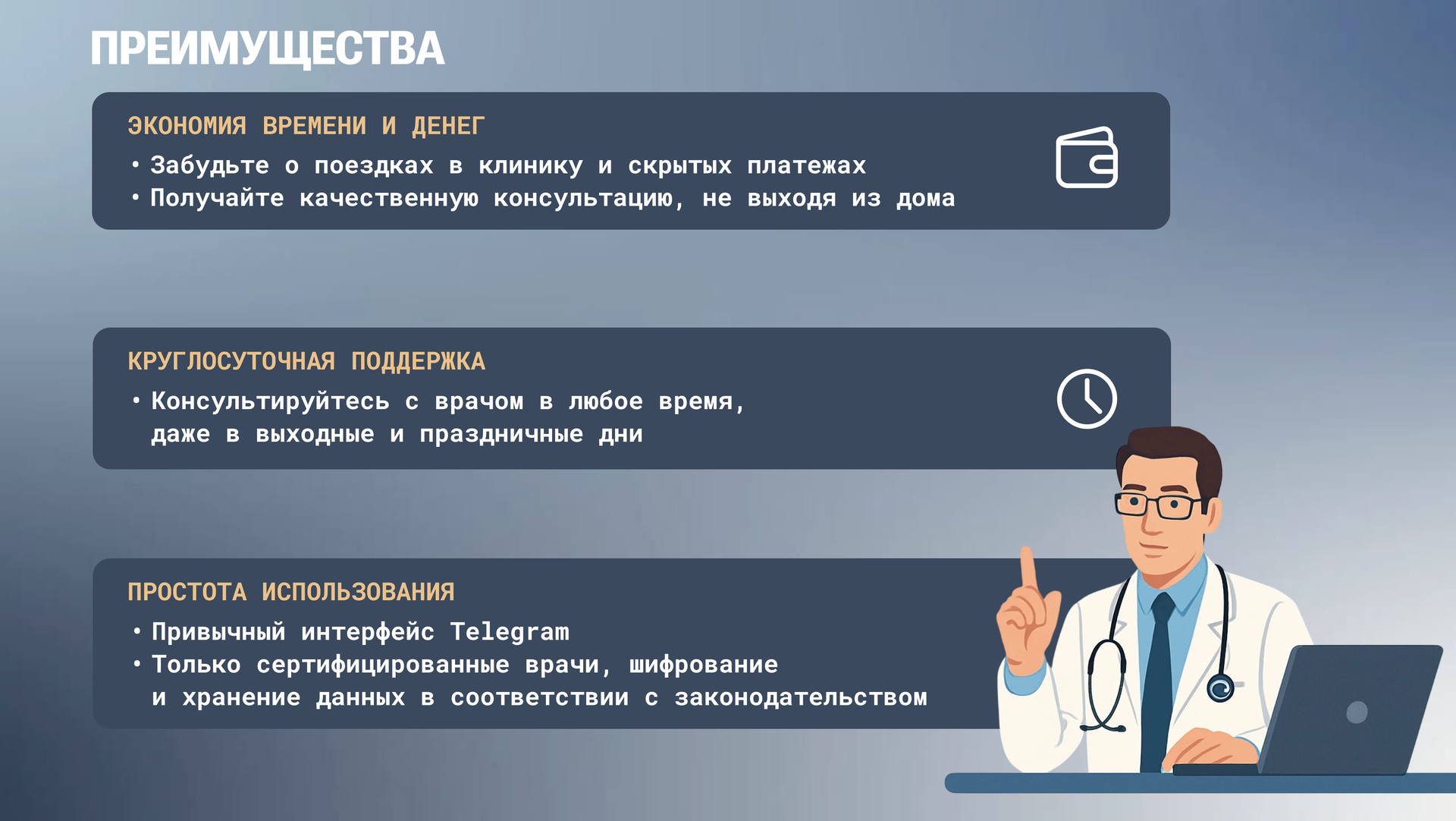 ПРЕИМУЩЕСТВА

ЭКОНОМИЯ ВРЕМЕНИ И ДЕНЕГ

• Забудьте о поездках в клинику и скрытых платежах
• Получайте качественную консультацию, не выходя из дома

КРУГЛОСУТОЧНАЯ ПОДДЕРЖКА

• Консультируйтесь с врачом в любое время, даже в выходные и праздничные дни

ПРОСТОТА ИСПОЛЬЗОВАНИЯ

• Привычный интерфейс Telegram
• Только сертифицированные врачи, шифрование и хранение данных в соответствии с законодательством